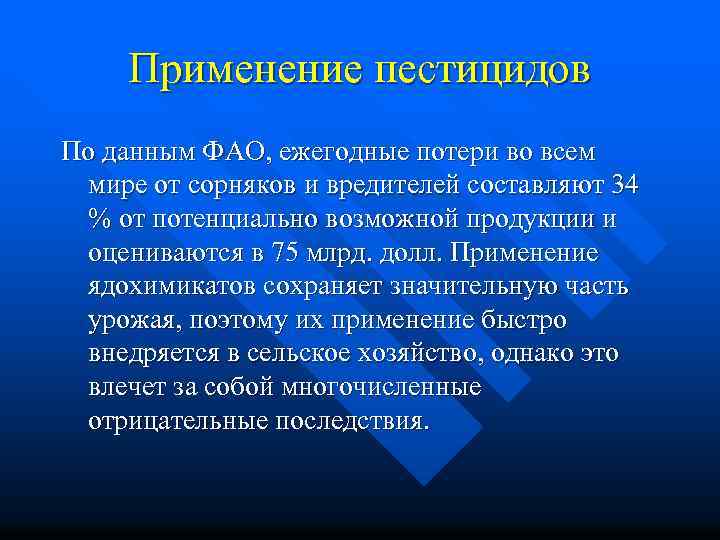 Применение пестицидов

По данным ФАО, ежегодные потери во всем мире от сорняков и вредителей составляют 34 % от потенциально возможной продукции и оцениваются в 75 млрд. долл. Применение ядохимикатов сохраняет значительную часть урожая, поэтому их применение быстро внедряется в сельское хозяйство, однако это влечет за собой многочисленные отрицательные последствия.